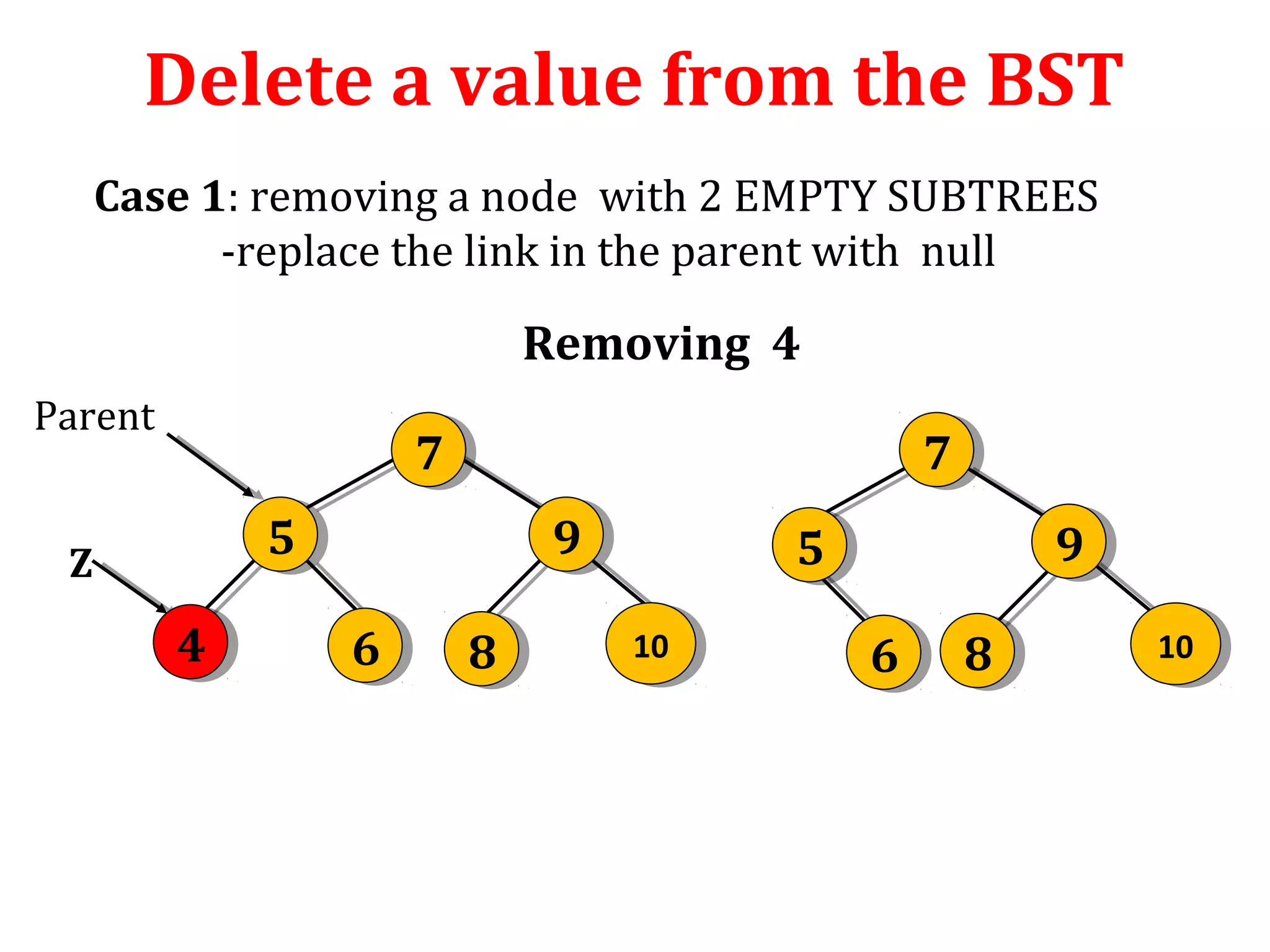 Delete a value from the BST

Case 1: removing a node with 2 EMPTY SUBTREES
-replace the link in the parent with null

Removing 4

Parent

Z

7
5
9
4
6
8
10

7
5
9
6
8
10